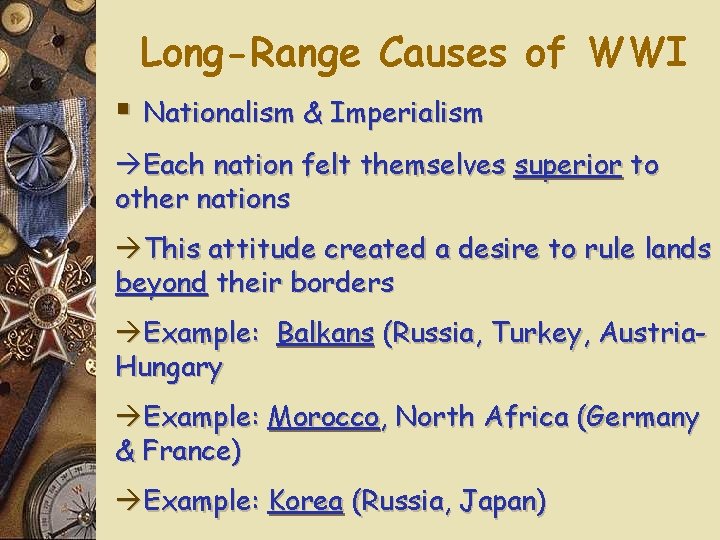 Long-Range Causes of WWI

▪ Nationalism & Imperialism

→Each nation felt themselves superior to other nations

→This attitude created a desire to rule lands beyond their borders

→Example: Balkans (Russia, Turkey, Austria-Hungary

→Example: Morocco, North Africa (Germany & France)

→Example: Korea (Russia, Japan)